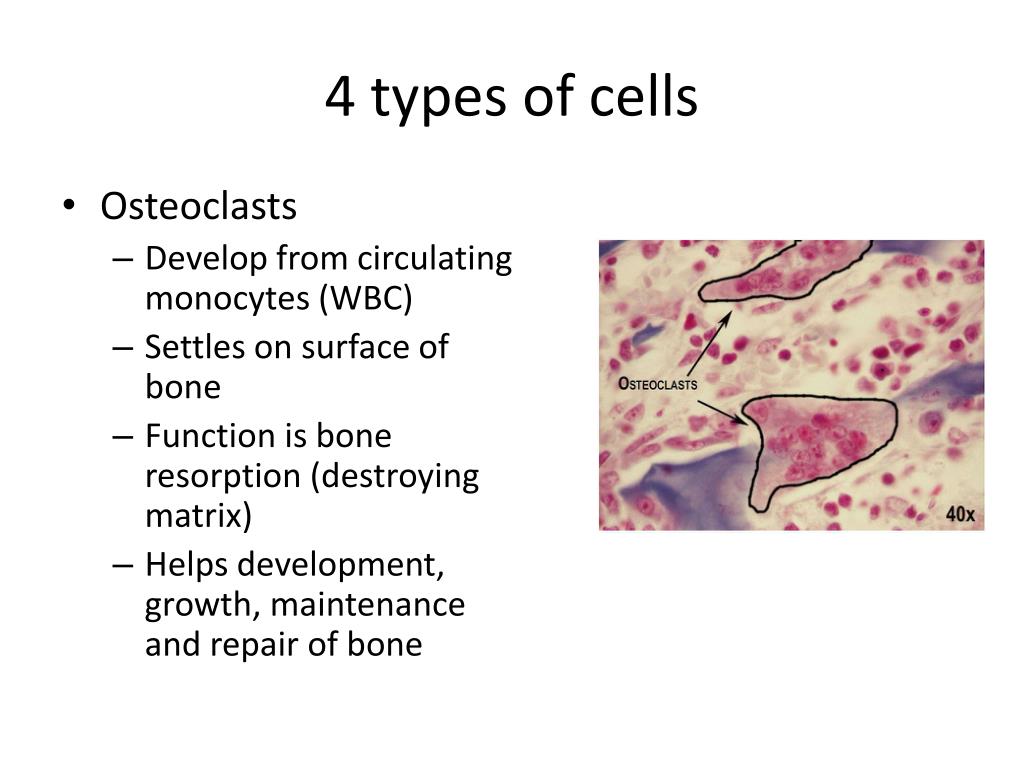 4 types of cells

• Osteoclasts
  – Develop from circulating monocytes (WBC)
  – Settles on surface of bone
  – Function is bone resorption (destroying matrix)
  – Helps development, growth, maintenance and repair of bone

OSTEOCLASTS

40x